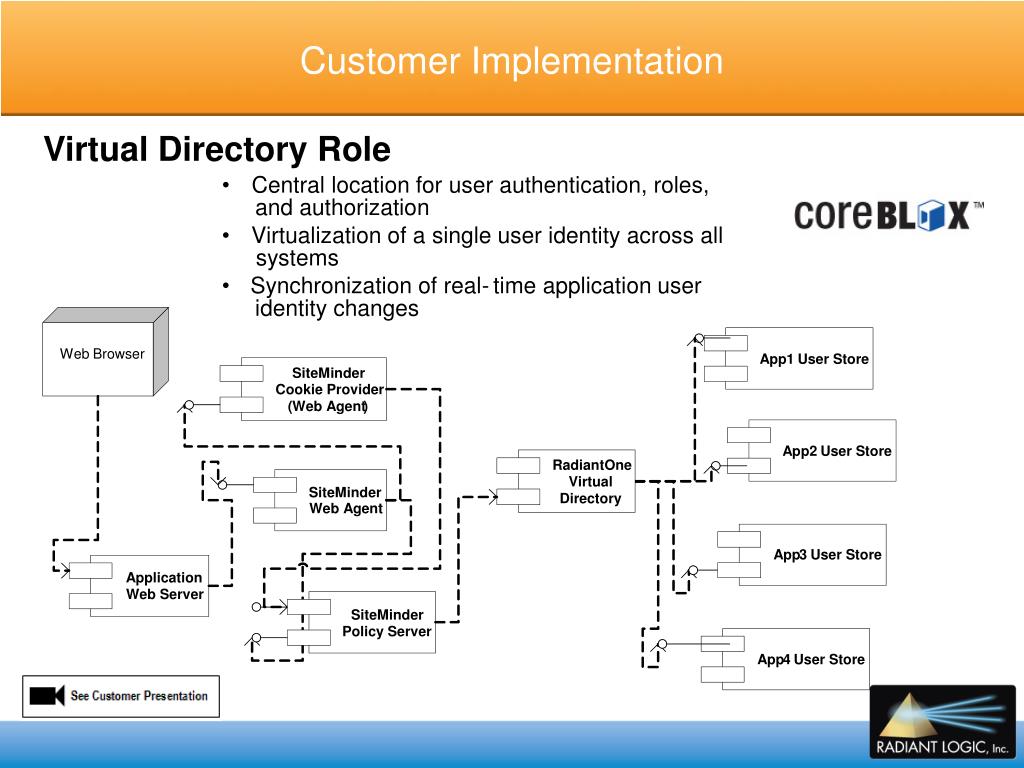 Customer Implementation

Virtual Directory Role

• Central location for user authentication, roles, and authorization
• Virtualization of a single user identity across all systems
• Synchronization of real- time application user identity changes

coreBLOX™

Web Browser

SiteMinder Cookie Provider (Web Agent)

SiteMinder Web Agent

Application Web Server

SiteMinder Policy Server

RadiantOne Virtual Directory

App1 User Store

App2 User Store

App3 User Store

App4 User Store

See Customer Presentation

RADIANT LOGIC, Inc.